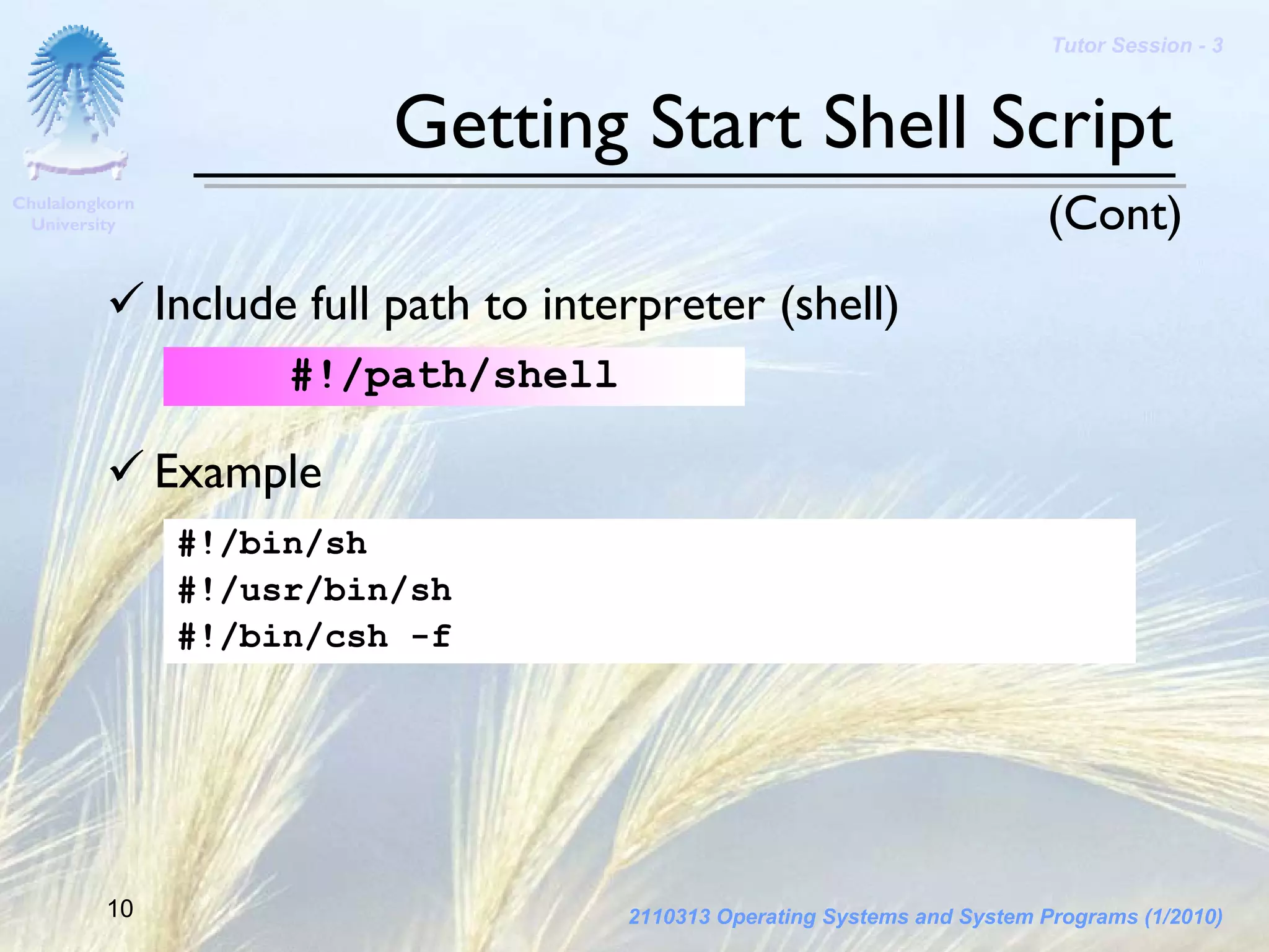 Tutor Session - 3

Chulalongkorn University

Getting Start Shell Script

(Cont)

✓ Include full path to interpreter (shell)

#!/path/shell

✓ Example

#!/bin/sh
#!/usr/bin/sh
#!/bin/csh -f

10

2110313 Operating Systems and System Programs (1/2010)